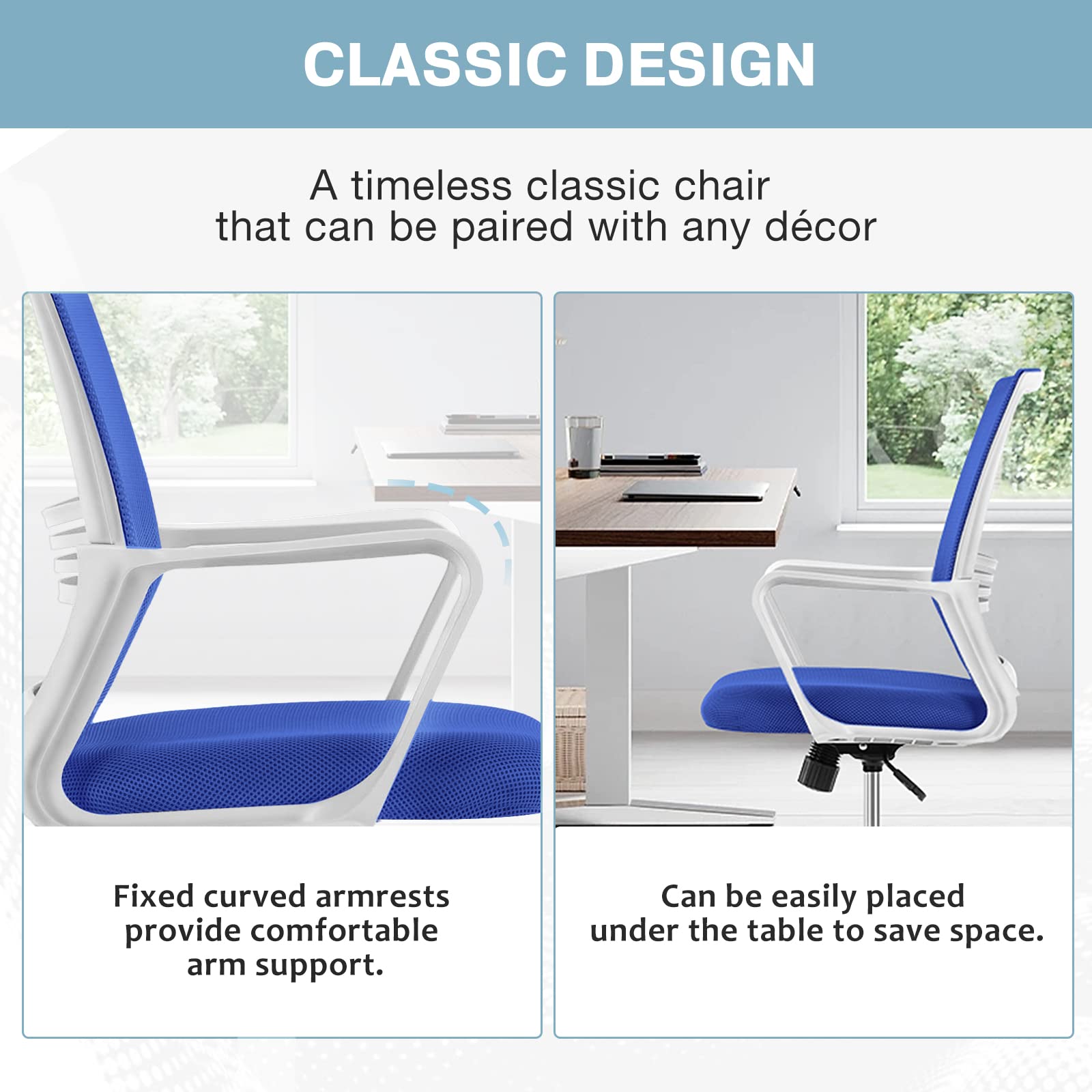 CLASSIC DESIGN

A timeless classic chair that can be paired with any décor

Fixed curved armrests provide comfortable arm support.

Can be easily placed under the table to save space.